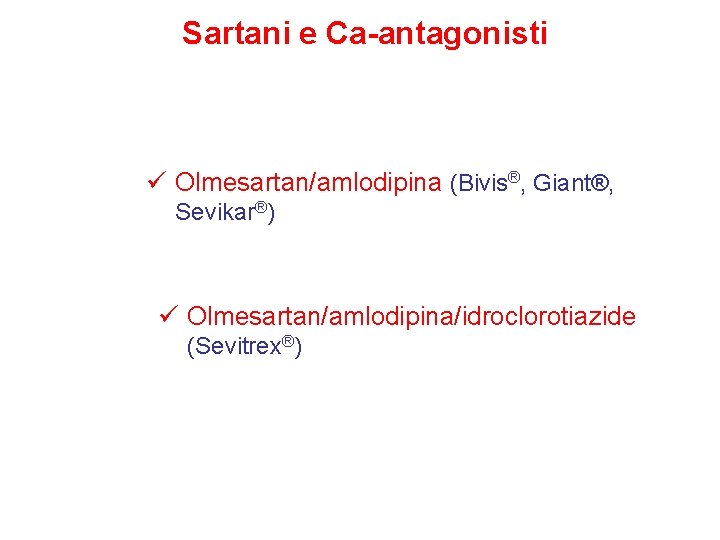 Sartani e Ca-antagonisti

✓ Olmesartan/amlodipina (Bivis®, Giant®, Sevikar®)

✓ Olmesartan/amlodipina/idroclorotiazide (Sevitrex®)